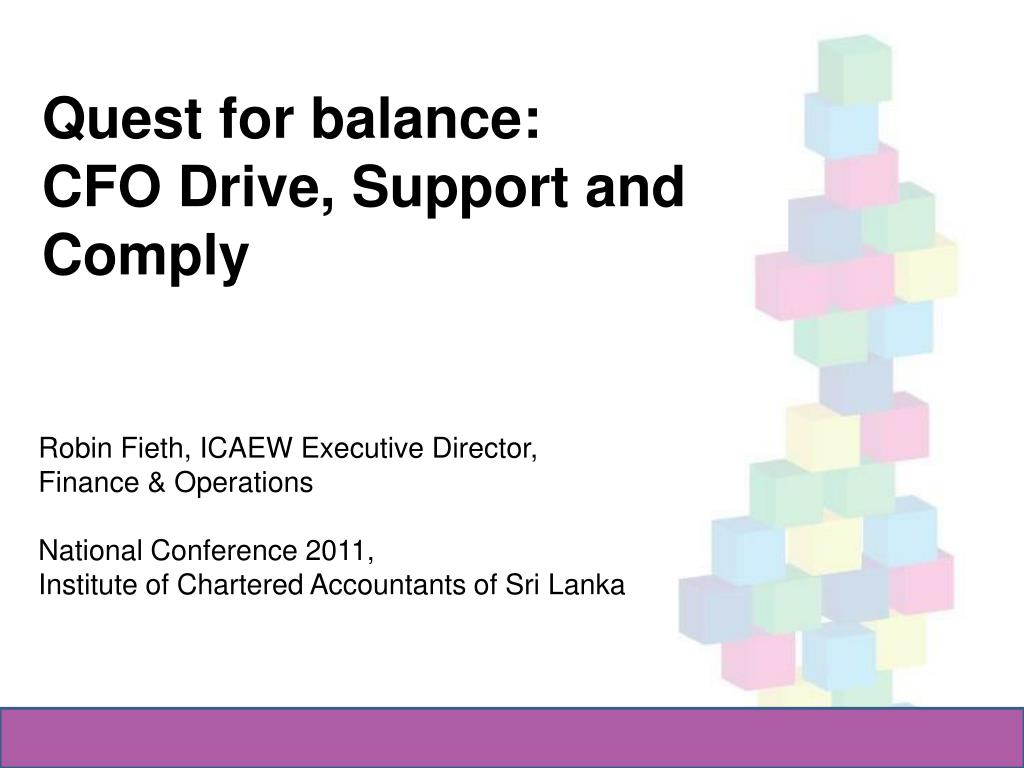 Quest for balance:
CFO Drive, Support and Comply

Robin Fieth, ICAEW Executive Director,
Finance & Operations

National Conference 2011,
Institute of Chartered Accountants of Sri Lanka